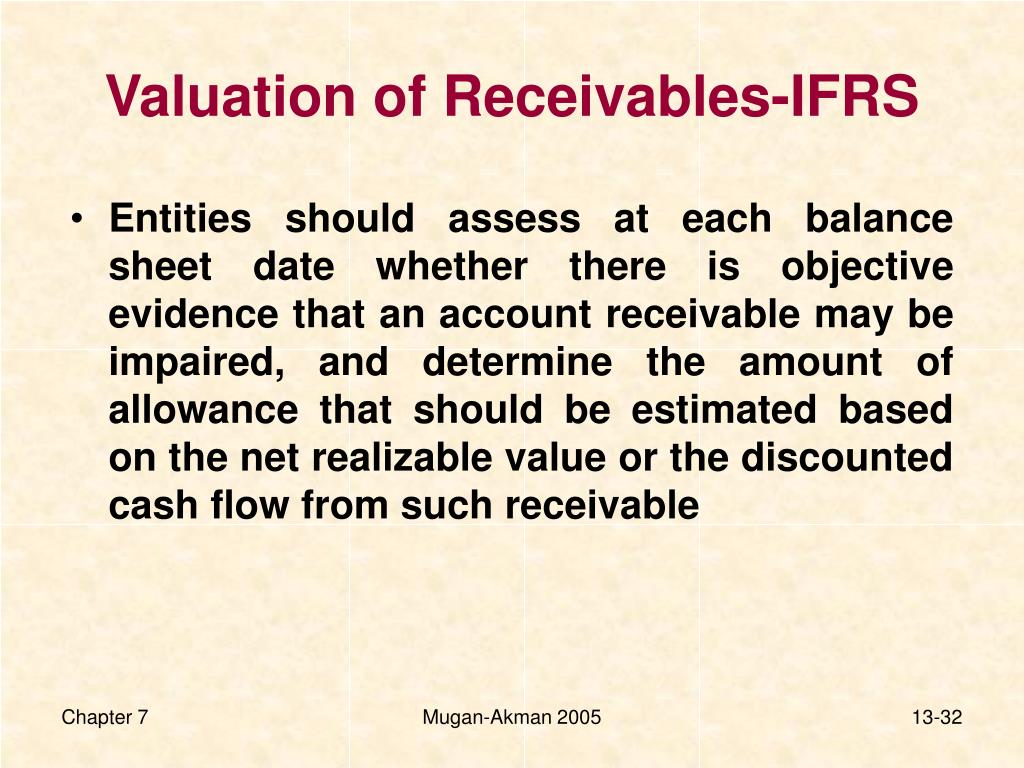 Valuation of Receivables-IFRS

• Entities should assess at each balance sheet date whether there is objective evidence that an account receivable may be impaired, and determine the amount of allowance that should be estimated based on the net realizable value or the discounted cash flow from such receivable

Chapter 7

Mugan-Akman 2005

13-32